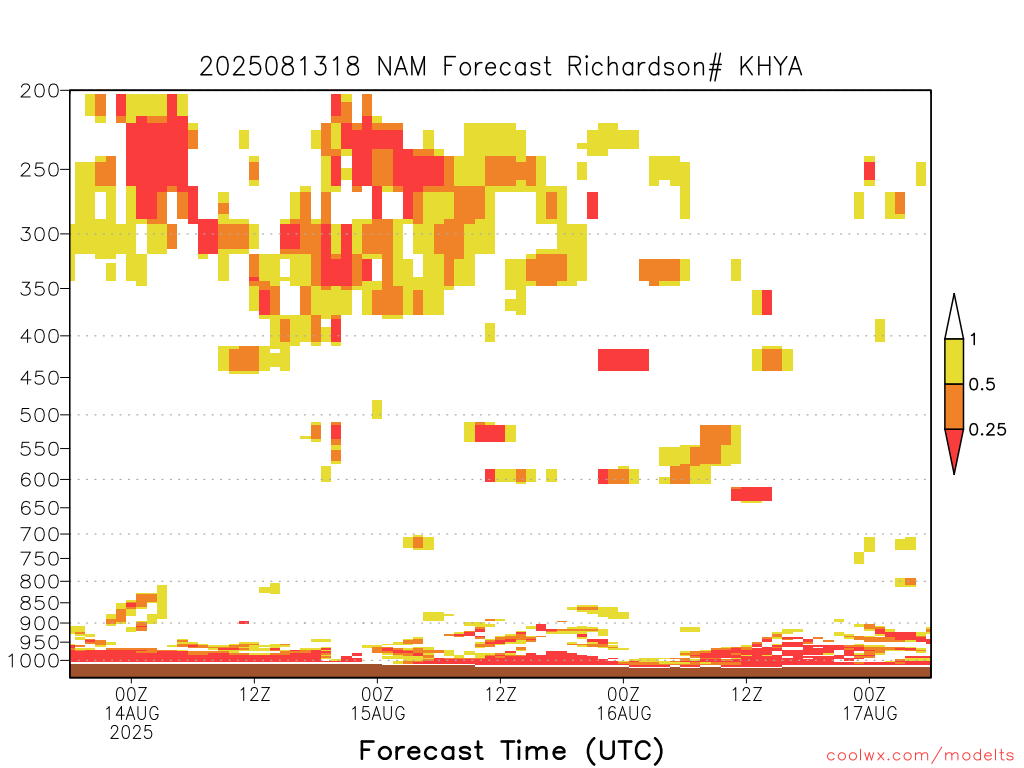 2025081318 NAM Forecast Richardson# KHYA

200
250
300
350
400
450
500
550
600
650
700
750
800
850
900
950
1000

1
0.5
0.25

00Z
14AUG
2025
12Z
00Z
15AUG
12Z
00Z
16AUG
12Z
00Z
17AUG

Forecast Time (UTC)

coolwx.com/modelts